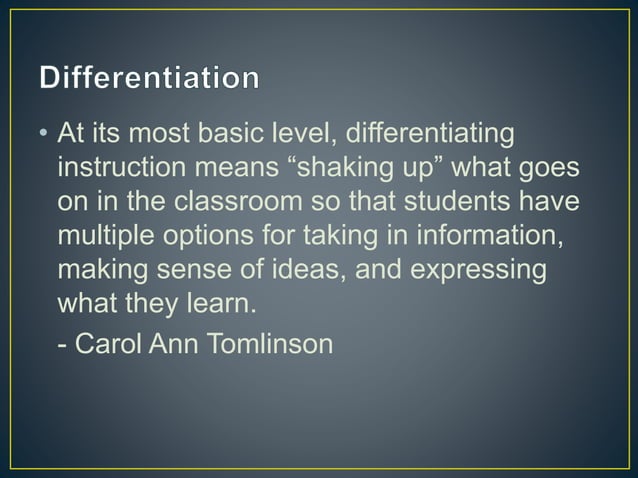 Differentiation

• At its most basic level, differentiating instruction means “shaking up” what goes on in the classroom so that students have multiple options for taking in information, making sense of ideas, and expressing what they learn.

- Carol Ann Tomlinson